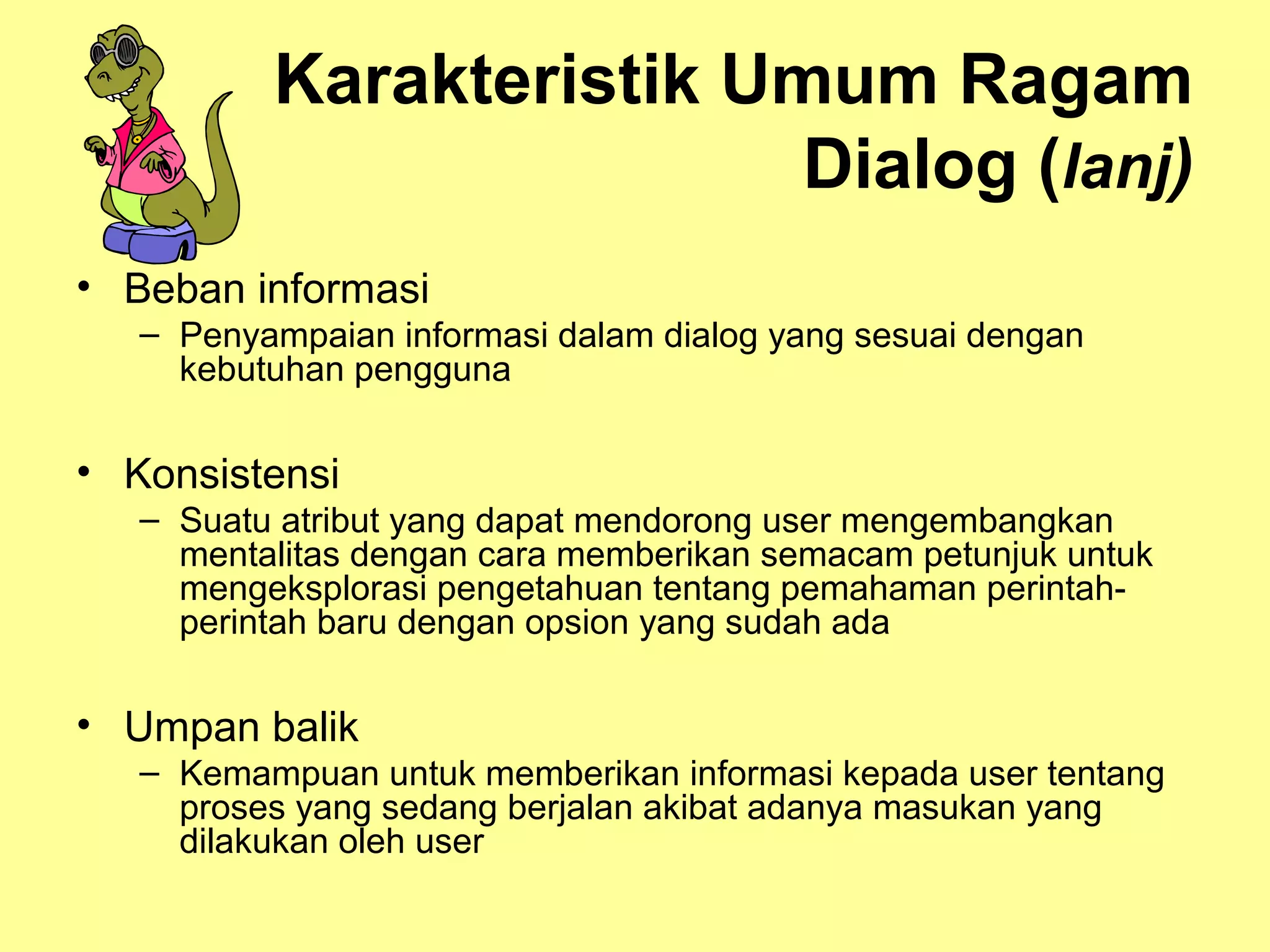 Karakteristik Umum Ragam Dialog (lanj)

• Beban informasi
– Penyampaian informasi dalam dialog yang sesuai dengan kebutuhan pengguna

• Konsistensi
– Suatu atribut yang dapat mendorong user mengembangkan mentalitas dengan cara memberikan semacam petunjuk untuk mengeksplorasi pengetahuan tentang pemahaman perintah-perintah baru dengan opsion yang sudah ada

• Umpan balik
– Kemampuan untuk memberikan informasi kepada user tentang proses yang sedang berjalan akibat adanya masukan yang dilakukan oleh user